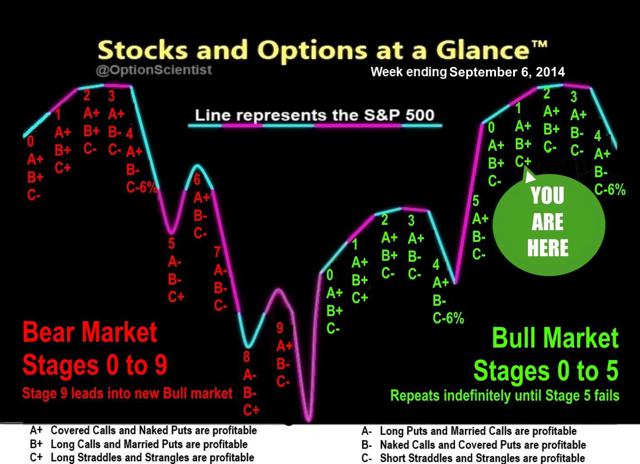 Stocks and Options at a Glance™
@OptionScientist
Week ending September 6, 2014

Line represents the S&P 500

0 A+ B+ C-
1 A+ B+ C+
2 A+ B+ C-
3 A+ B- C-
4 A+ B- C-6%
5 A- B- C+
6 A+ B- C-
7 A- B- C-
8 A- B- C+
9 A+ B- C-

0 A+ B+ C-
1 A+ B+ C+
2 A+ B+ C-
3 A+ B- C-
4 A+ B- C-6%
5 A+ B- C-

0 A+ B+ C-
1 A+ B+ C+
2 A+ B+ C-
3 A+ B- C-
4 A+ B- C-6%

YOU ARE HERE

Bear Market
Stages 0 to 9
Stage 9 leads into new Bull market

Bull Market
Stages 0 to 5
Repeats indefinitely until Stage 5 fails

A+ Covered Calls and Naked Puts are profitable
B+ Long Calls and Married Puts are profitable
C+ Long Straddles and Strangles are profitable

A- Long Puts and Married Calls are profitable
B- Naked Calls and Covered Puts are profitable
C- Short Straddles and Strangles are profitable